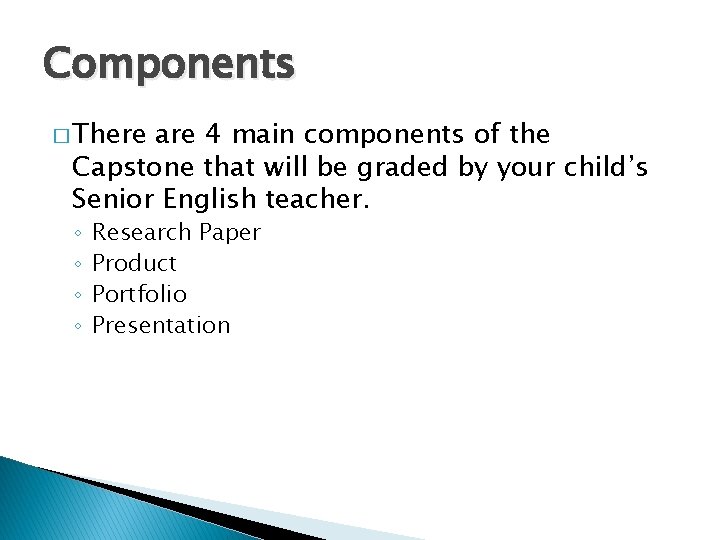 Components

□ There are 4 main components of the Capstone that will be graded by your child's Senior English teacher.

◦ Research Paper
◦ Product
◦ Portfolio
◦ Presentation